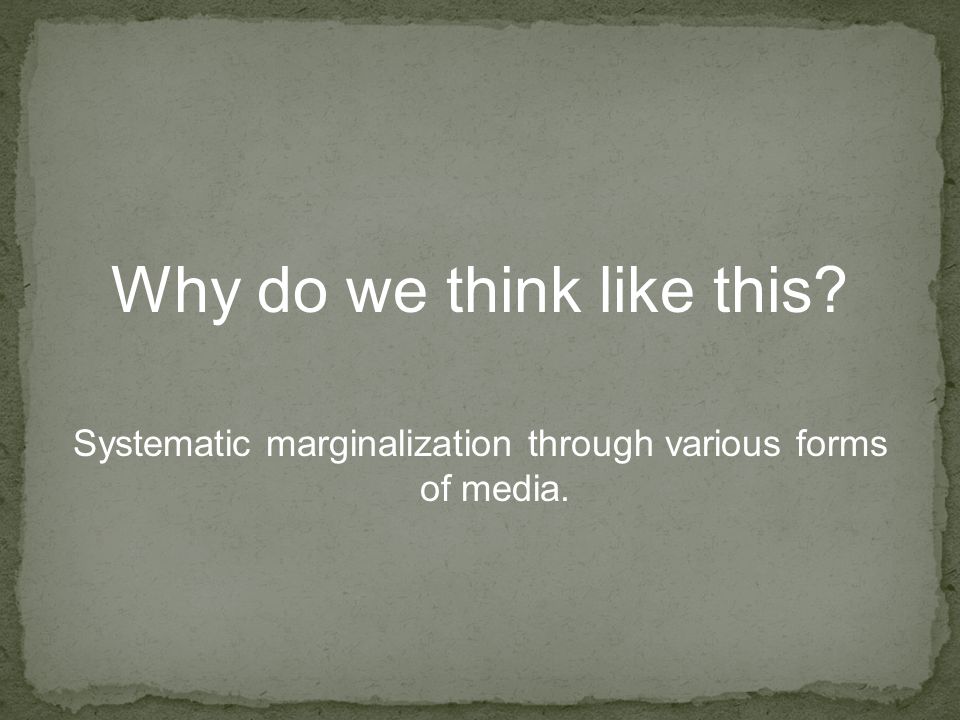 Why do we think like this?

Systematic marginalization through various forms of media.